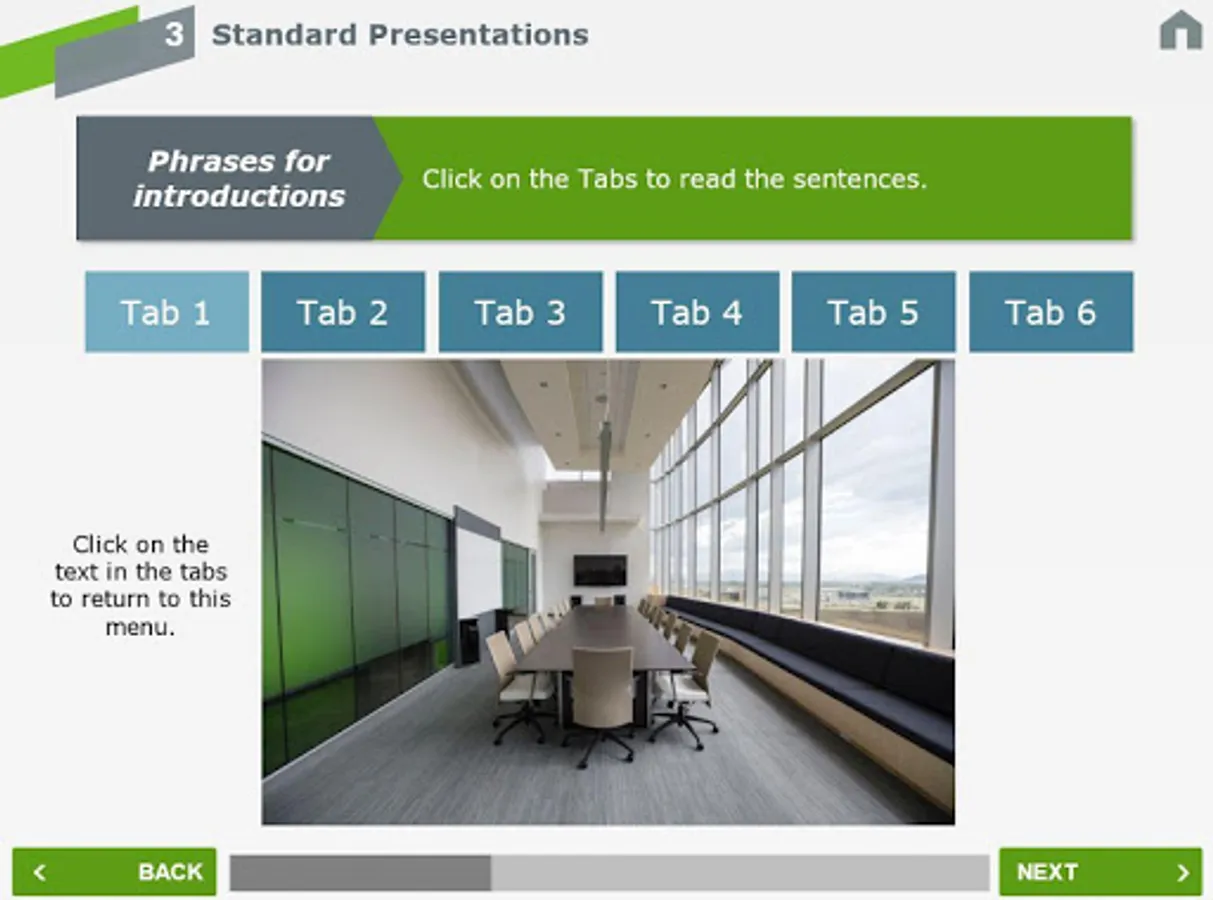 3 Standard Presentations

Phrases for introductions

Click on the Tabs to read the sentences.

Tab 1 Tab 2 Tab 3 Tab 4 Tab 5 Tab 6

Click on the text in the tabs to return to this menu.

< BACK

NEXT >